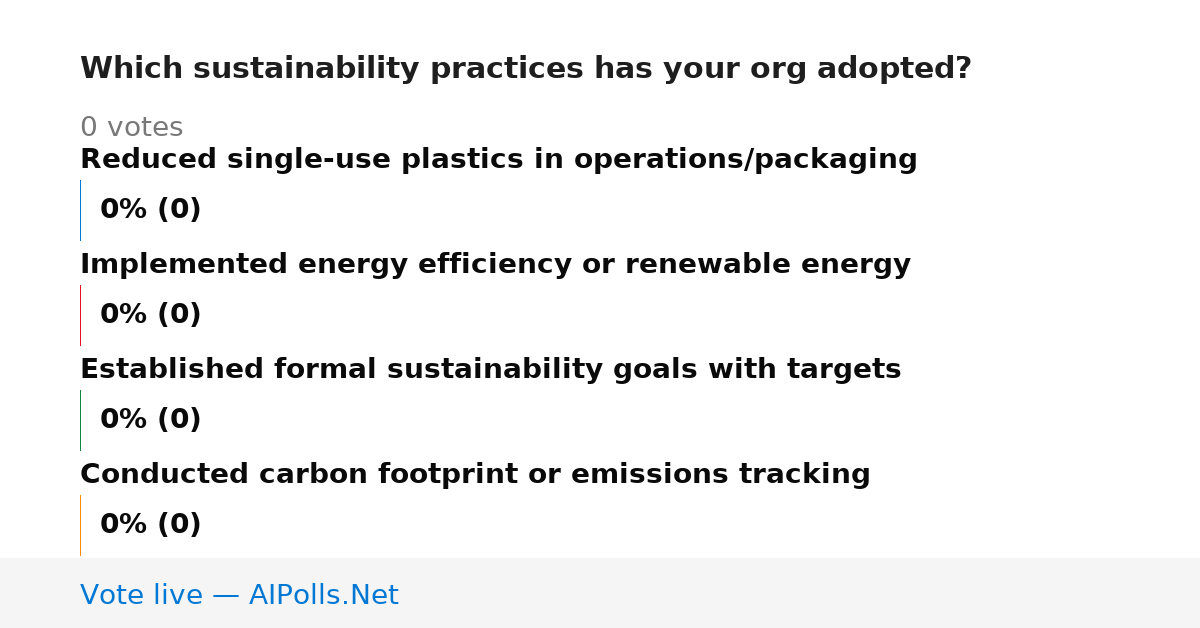 Which sustainability practices has your org adopted?

0 votes

Reduced single-use plastics in operations/packaging

0% (0)

Implemented energy efficiency or renewable energy

0% (0)

Established formal sustainability goals with targets

0% (0)

Conducted carbon footprint or emissions tracking

0% (0)

Vote live — AIPolls.Net